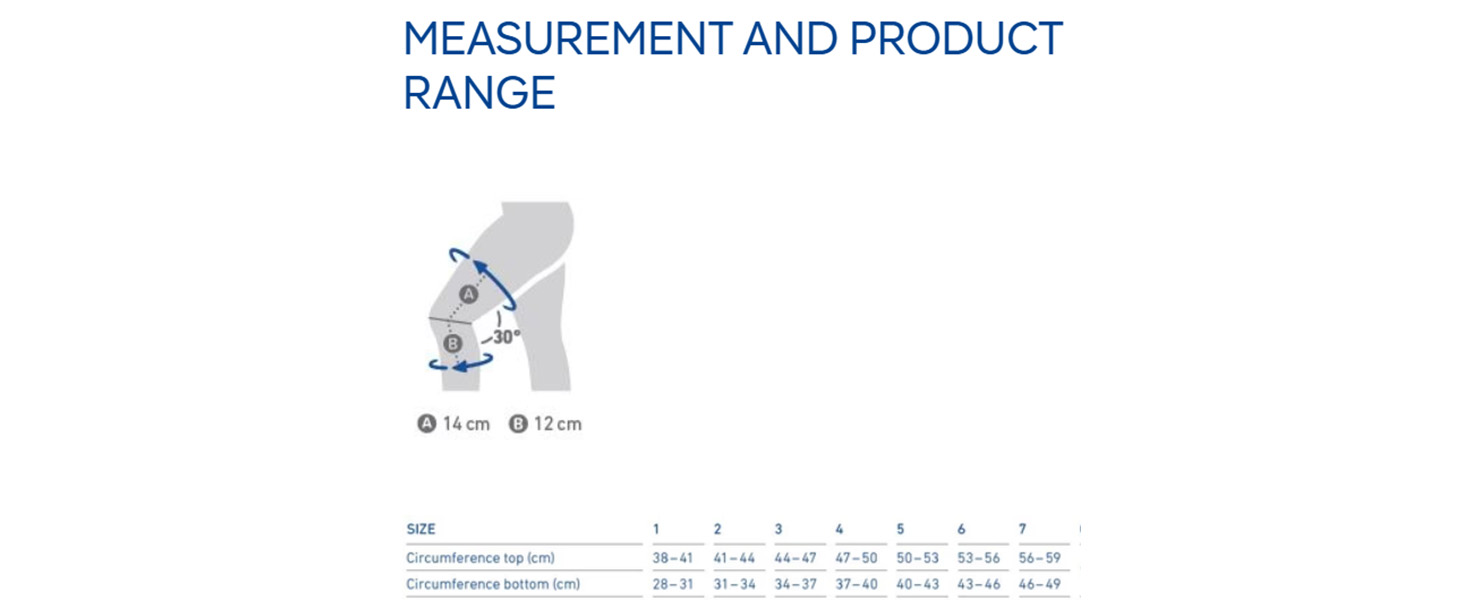 MEASUREMENT AND PRODUCT RANGE

A

B

30°

A 14 cm B 12 cm

| SIZE | 1 | 2 | 3 | 4 | 5 | 6 | 7 |
|---|---|---|---|---|---|---|---|
| Circumference top (cm) | 38–41 | 41–44 | 44–47 | 47–50 | 50–53 | 53–56 | 56–59 |
| Circumference bottom (cm) | 28–31 | 31–34 | 34–37 | 37–40 | 40–43 | 43–46 | 46–49 |